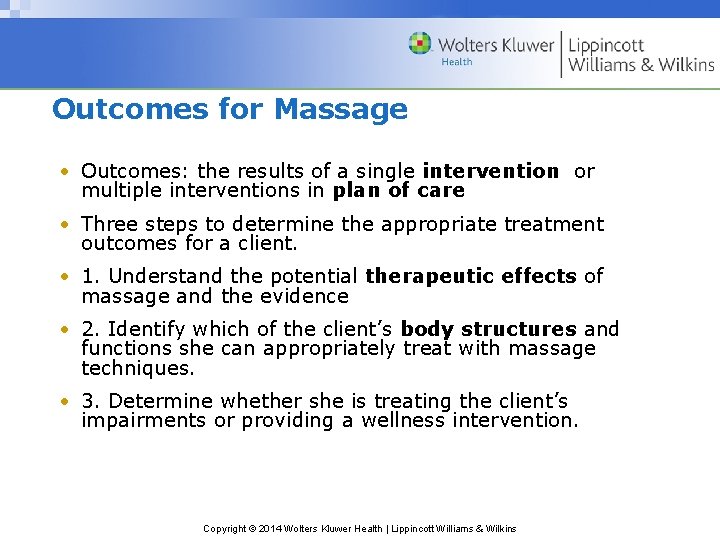 Wolters Kluwer Health | Lippincott Williams & Wilkins

Outcomes for Massage

• Outcomes: the results of a single intervention or multiple interventions in plan of care

• Three steps to determine the appropriate treatment outcomes for a client.

• 1. Understand the potential therapeutic effects of massage and the evidence

• 2. Identify which of the client's body structures and functions she can appropriately treat with massage techniques.

• 3. Determine whether she is treating the client's impairments or providing a wellness intervention.

Copyright © 2014 Wolters Kluwer Health | Lippincott Williams & Wilkins